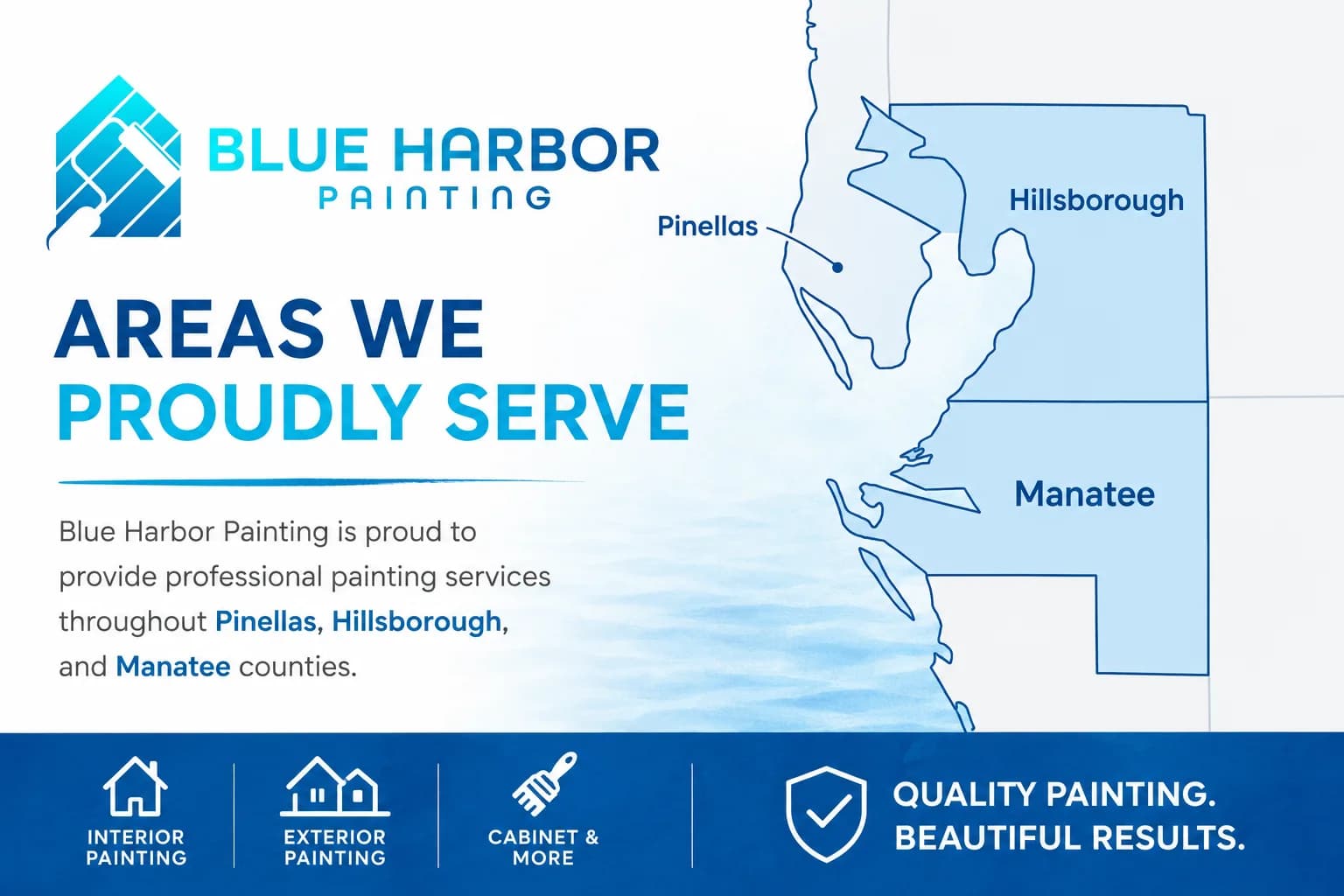 BLUE HARBOR
PAINTING

AREAS WE
PROUDLY SERVE

Blue Harbor Painting is proud to provide professional painting services throughout Pinellas, Hillsborough, and Manatee counties.

Pinellas

Hillsborough

Manatee

INTERIOR PAINTING

EXTERIOR PAINTING

CABINET & MORE

QUALITY PAINTING.
BEAUTIFUL RESULTS.